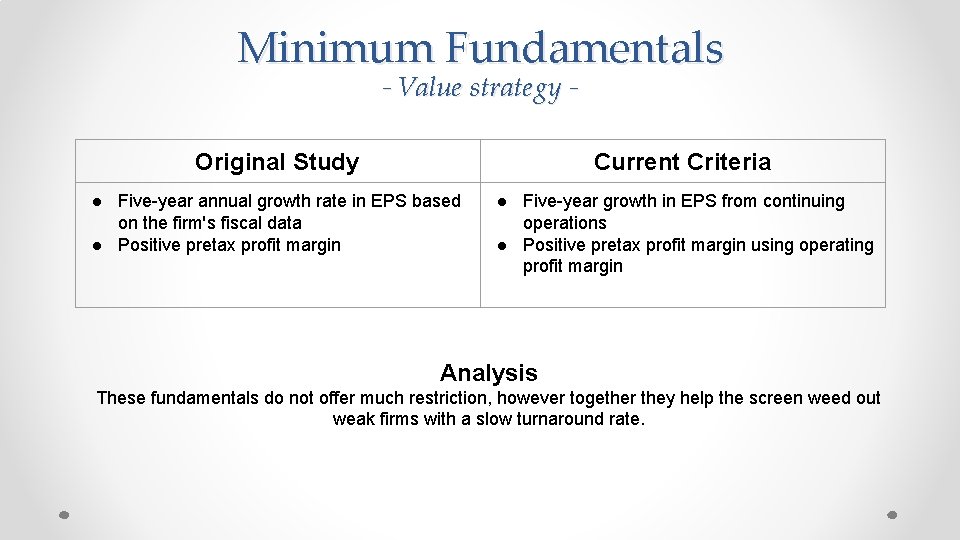 Minimum Fundamentals
- Value strategy -

| Original Study | Current Criteria |
|---|---|
| ● Five-year annual growth rate in EPS based on the firm's fiscal data ● Positive pretax profit margin | ● Five-year growth in EPS from continuing operations ● Positive pretax profit margin using operating profit margin |

Analysis
These fundamentals do not offer much restriction, however together they help the screen weed out weak firms with a slow turnaround rate.